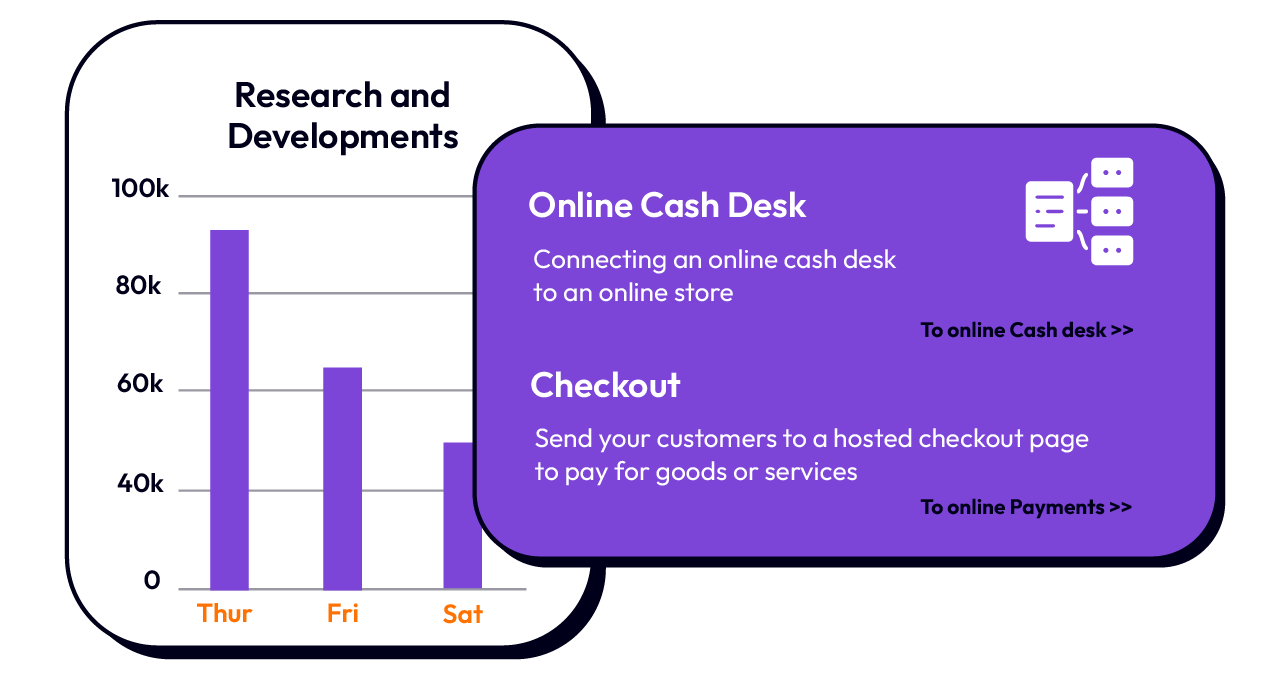 Research and Developments

100k
80k
60k
40k
0

Thur
Fri
Sat

Online Cash Desk

Connecting an online cash desk to an online store

To online Cash desk >>

Checkout

Send your customers to a hosted checkout page to pay for goods or services

To online Payments >>